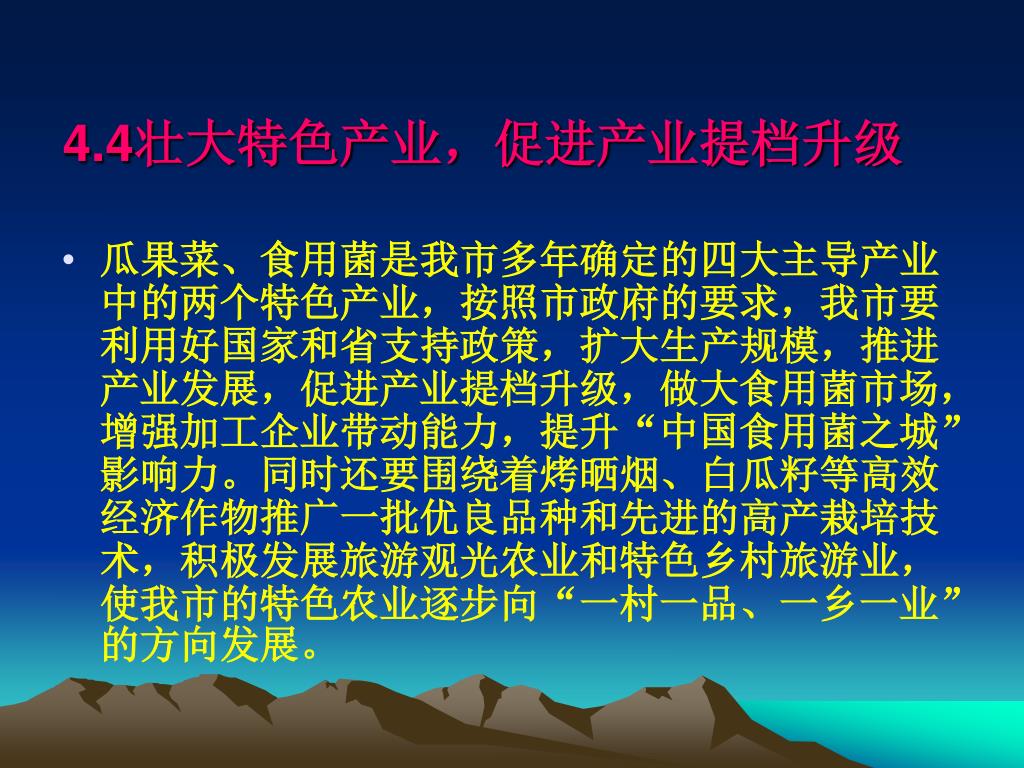 4.4壮大特色产业，促进产业提档升级

• 瓜果菜、食用菌是我市多年确定的四大主导产业中的两个特色产业，按照市政府的要求，我市要利用好国家和省支持政策，扩大生产规模，推进产业发展，促进产业提档升级，做大食用菌市场，增强加工企业带动能力，提升“中国食用菌之城”影响力。同时还要围绕着烤晒烟、白瓜籽等高效经济作物推广一批优良品种和先进的高产栽培技术，积极发展旅游观光农业和特色乡村旅游业，使我市的特色农业逐步向“一村一品、一乡一业”的方向发展。